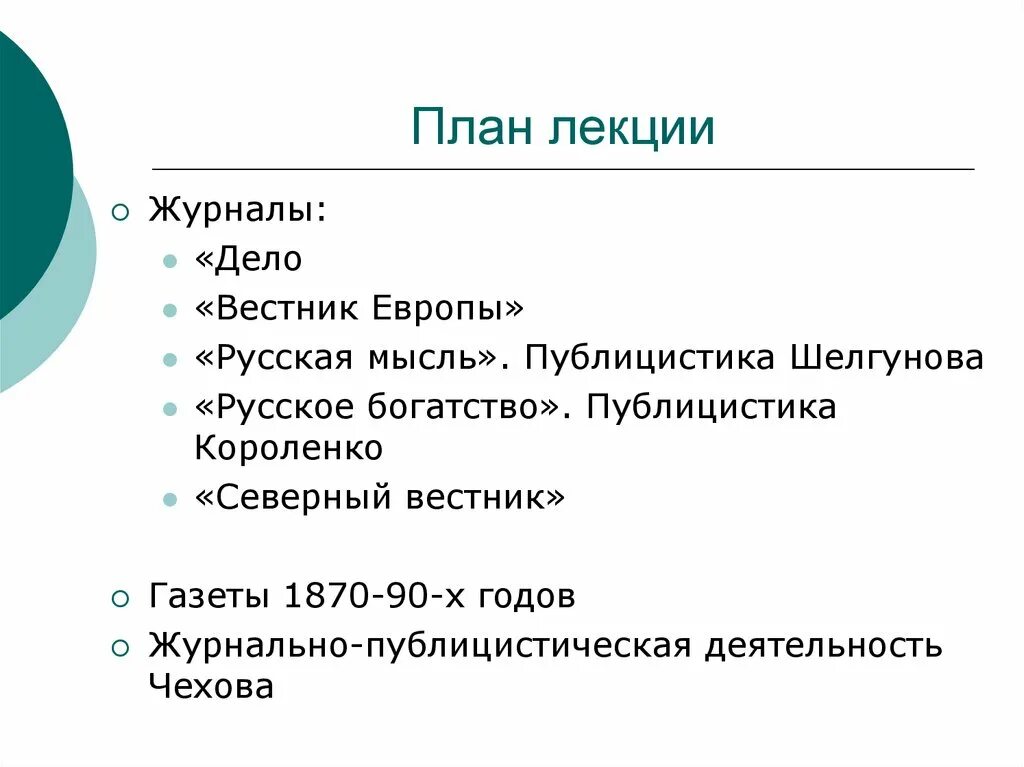 План лекции

Журналы:
«Дело
«Вестник Европы»
«Русская мысль». Публицистика Шелгунова
«Русское богатство». Публицистика Короленко
«Северный вестник»

Газеты 1870-90-х годов
Журнально-публицистическая деятельность Чехова